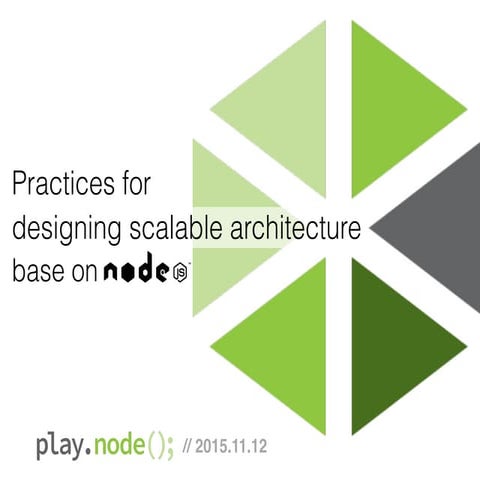 Practices for
designing scalable architecture
base on node js

play.node(); // 2015.11.12